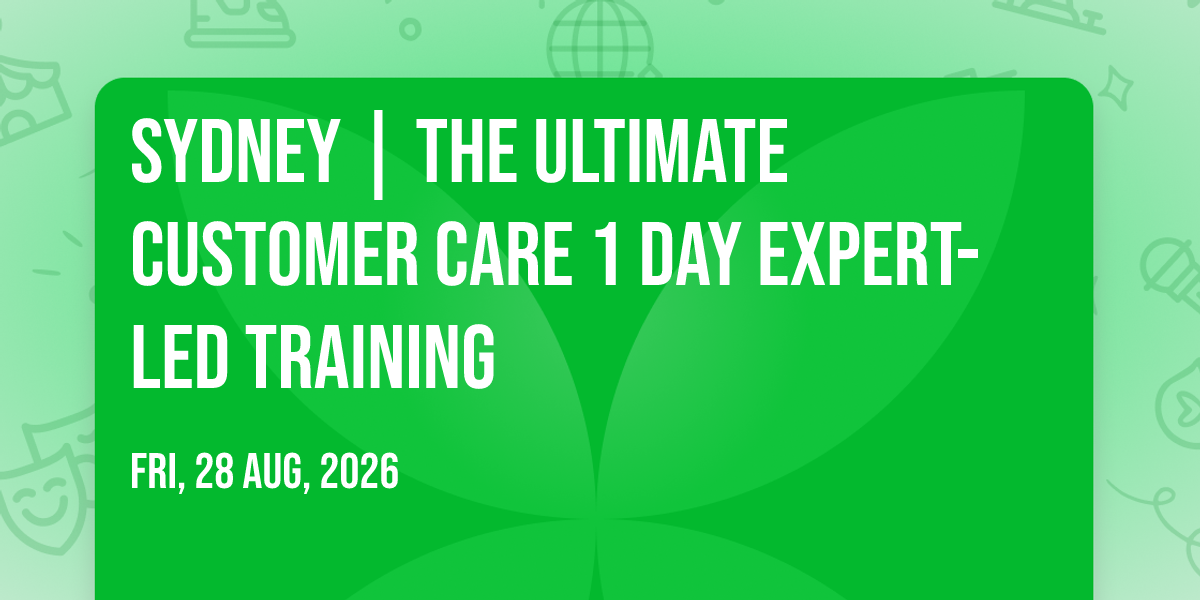 SYDNEY | THE ULTIMATE CUSTOMER CARE 1 DAY EXPERT-LED TRAINING

FRI, 28 AUG, 2026